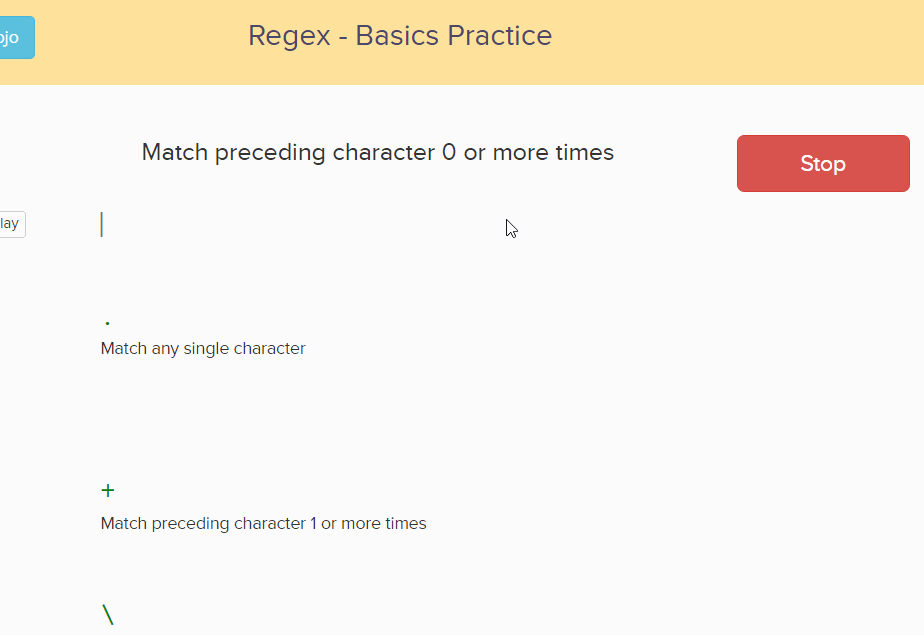 ojo

Regex - Basics Practice

Match preceding character 0 or more times

Stop

lay

.

Match any single character

+

Match preceding character 1 or more times

\